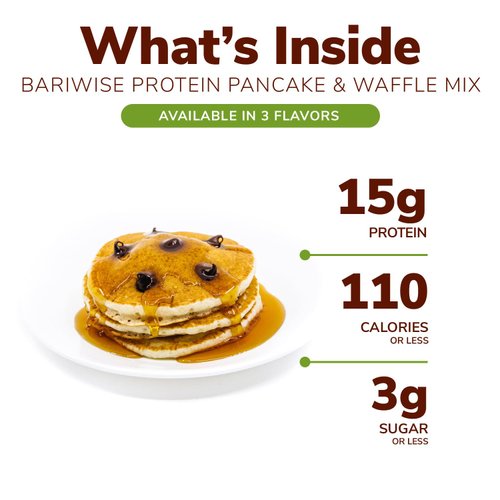 What's Inside
BARIWISE PROTEIN PANCAKE & WAFFLE MIX
AVAILABLE IN 3 FLAVORS

15g
PROTEIN

110
CALORIES
OR LESS

3g
SUGAR
OR LESS